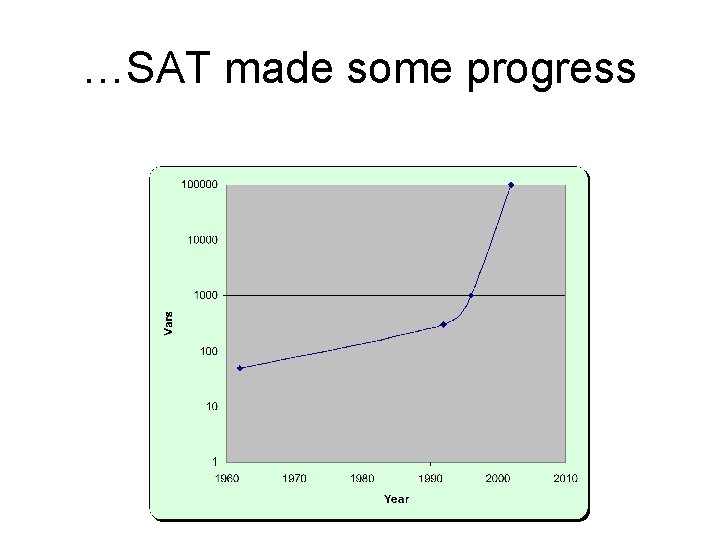 …SAT made some progress

100000
10000
1000
100
10
1

Vars

1960 1970 1980 1990 2000 2010

Year